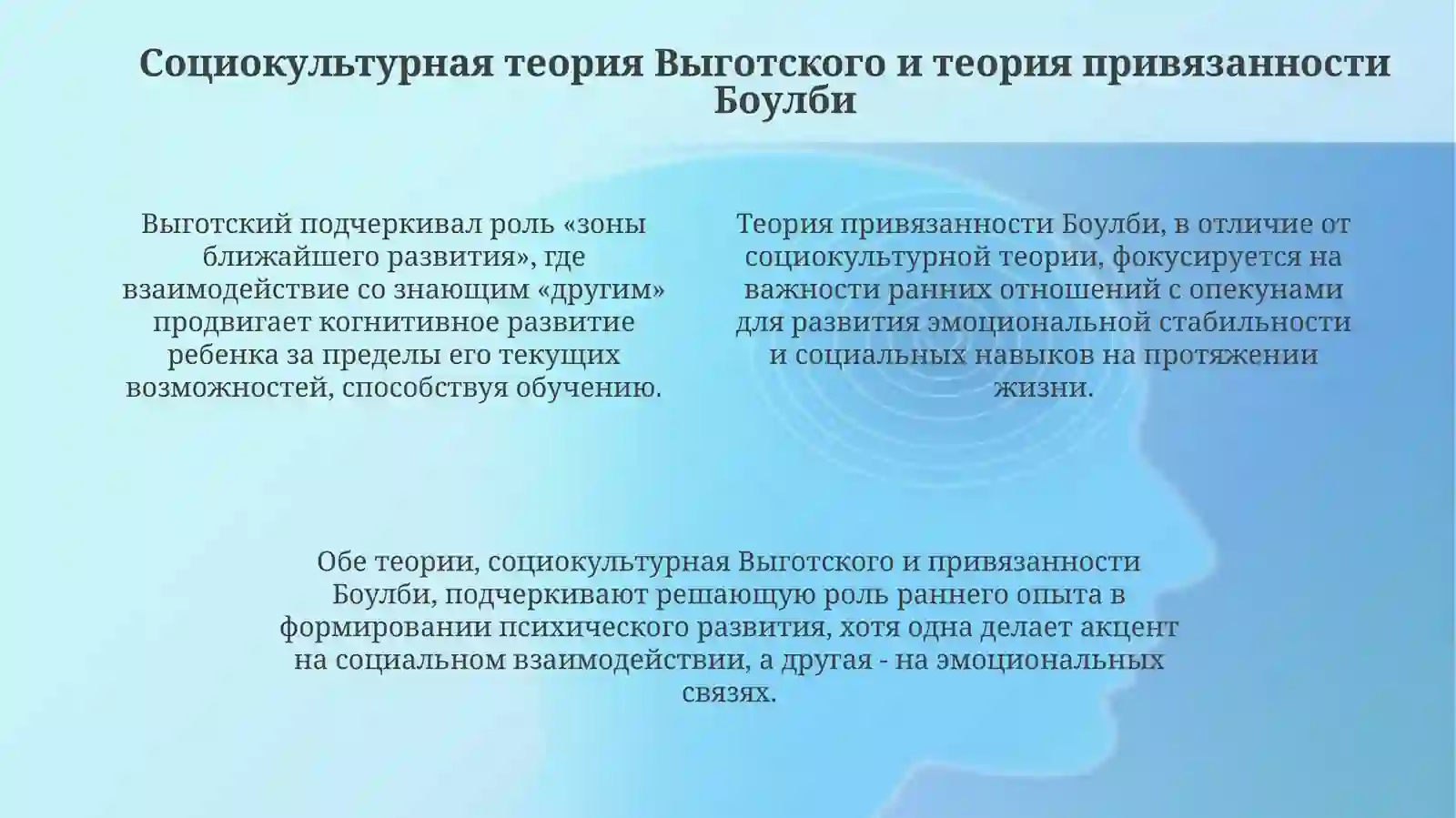 Социокультурная теория Выготского и теория привязанности Боулби

Выготский подчеркивал роль «зоны ближайшего развития», где взаимодействие со знающим «другим» продвигает когнитивное развитие ребенка за пределы его текущих возможностей, способствуя обучению.

Теория привязанности Боулби, в отличие от социокультурной теории, фокусируется на важности ранних отношений с опекунами для развития эмоциональной стабильности и социальных навыков на протяжении жизни.

Обе теории, социокультурная Выготского и привязанности Боулби, подчеркивают решающую роль раннего опыта в формировании психического развития, хотя одна делает акцент на социальном взаимодействии, а другая - на эмоциональных связях.